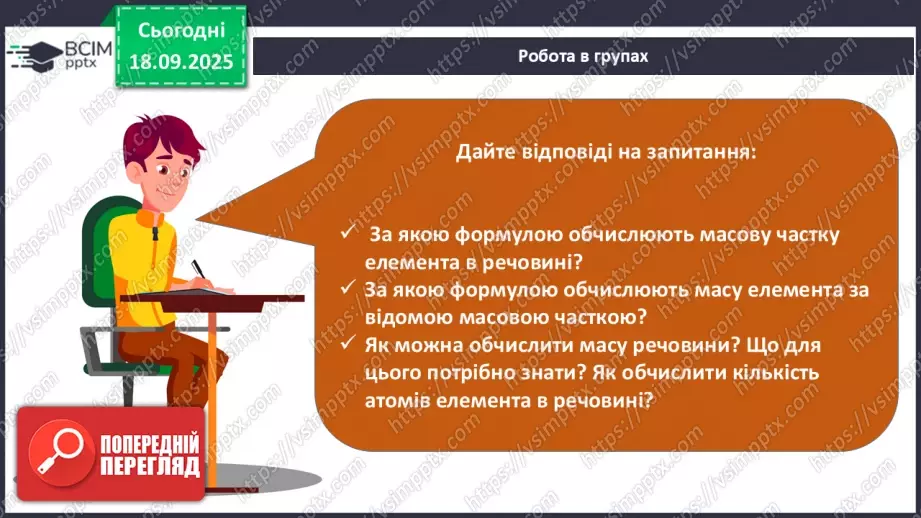 ВСІМ pptx

Сьогодні 18.09.2025

Робота в групах

Дайте відповіді на запитання:

✓ За якою формулою обчислюють масову частку елемента в речовині?
✓ За якою формулою обчислюють масу елемента за відомою масовою часткою?
✓ Як можна обчислити масу речовини? Що для цього потрібно знати? Як обчислити кількість атомів елемента в речовині?

ПОПЕРЕДНІЙ ПЕРЕГЛЯД

https://vsimpptx.com